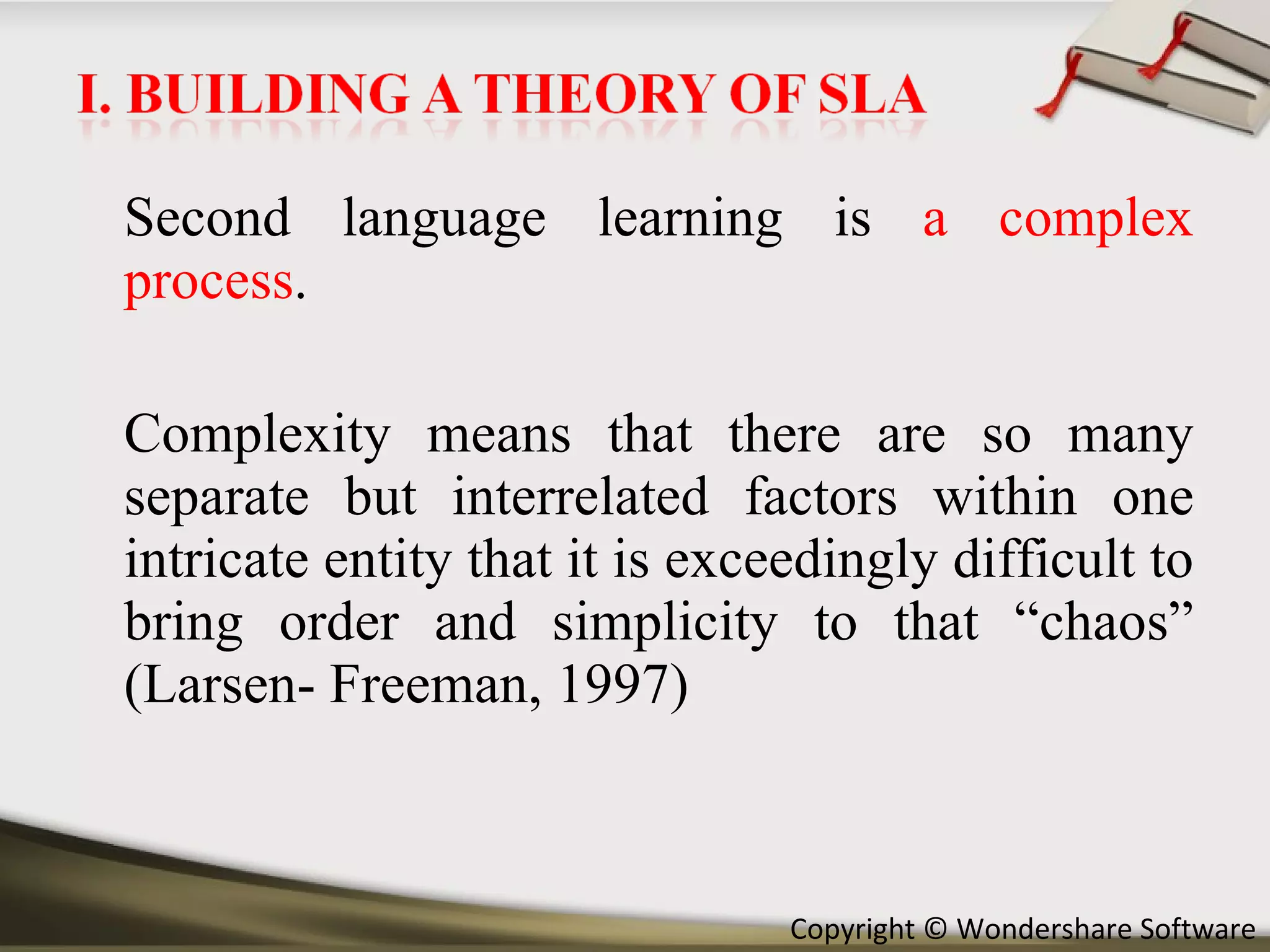 I. BUILDING A THEORY OF SLA

Second language learning is a complex process.

Complexity means that there are so many separate but interrelated factors within one intricate entity that it is exceedingly difficult to bring order and simplicity to that “chaos” (Larsen- Freeman, 1997)

Copyright © Wondershare Software